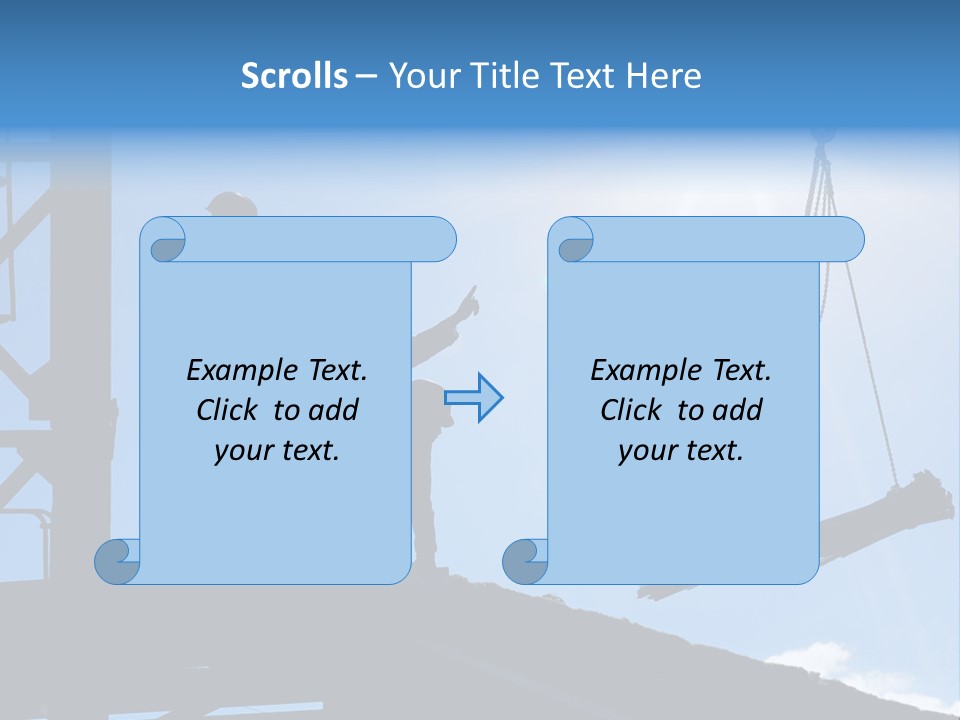 Scrolls – Your Title Text Here

Example Text. Click to add your text.

Example Text. Click to add your text.